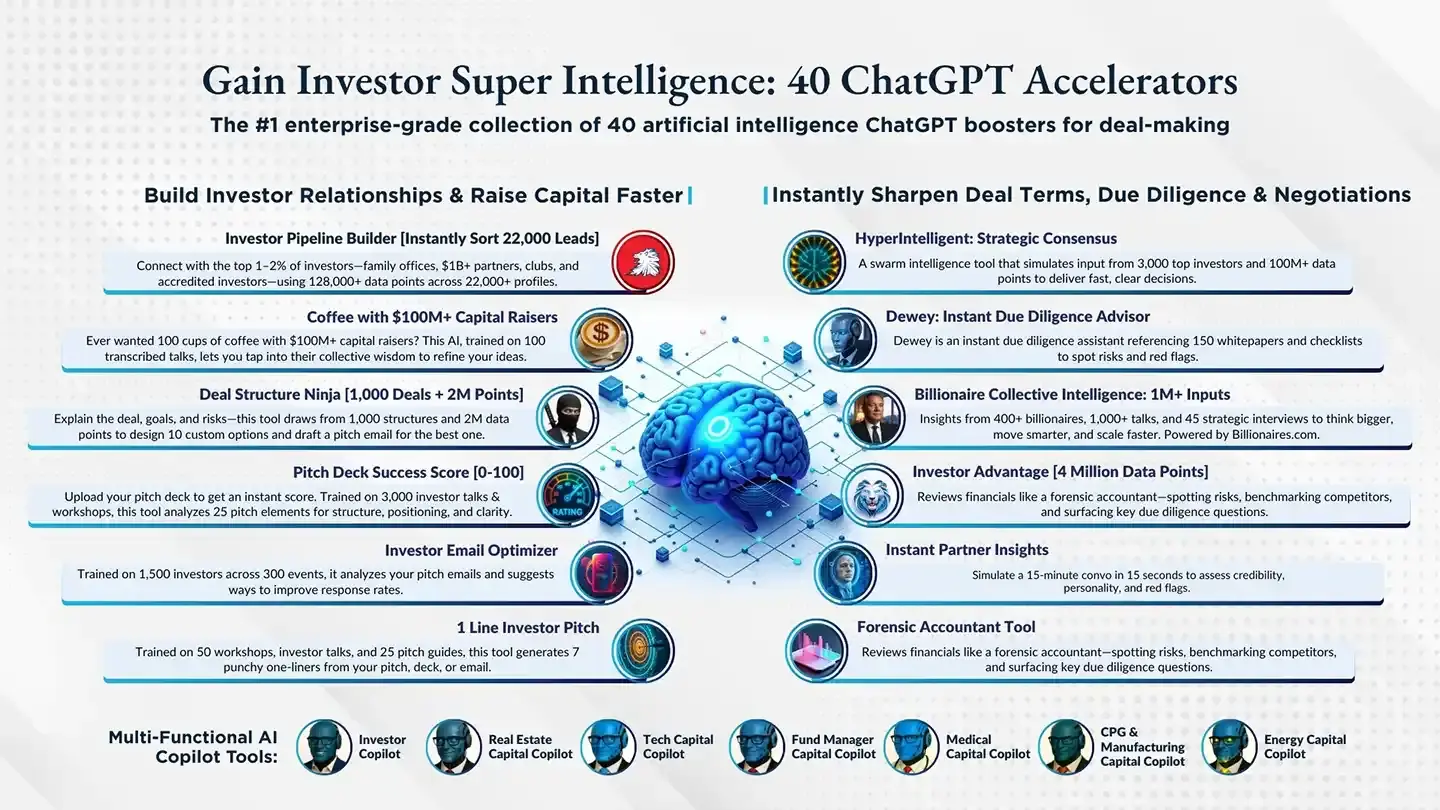 Gain Investor Super Intelligence: 40 ChatGPT Accelerators

The #1 enterprise-grade collection of 40 artificial intelligence ChatGPT boosters for deal-making

Build Investor Relationships & Raise Capital Faster

Investor Pipeline Builder [Instantly Sort 22,000 Leads]

Connect with the top 1–2% of investors—family offices, $1B+ partners, clubs, and accredited investors—using 128,000+ data points across 22,000+ profiles.

Coffee with $100M+ Capital Raisers

Ever wanted 100 cups of coffee with $100M+ capital raisers? This AI, trained on 100 transcribed talks, lets you tap into their collective wisdom to refine your ideas.

Deal Structure Ninja [1,000 Deals + 2M Points]

Explain the deal, goals, and risks—this tool draws from 1,000 structures and 2M data points to design 10 custom options and draft a pitch email for the best one.

Pitch Deck Success Score [0-100]

Upload your pitch deck to get an instant score. Trained on 3,000 investor talks & workshops, this tool analyzes 25 pitch elements for structure, positioning, and clarity.

RATING

Investor Email Optimizer

Trained on 1,500 investors across 300 events, it analyzes your pitch emails and suggests ways to improve response rates.

1 Line Investor Pitch

Trained on 50 workshops, investor talks, and 25 pitch guides, this tool generates 7 punchy one-liners from your pitch, deck, or email.

Instantly Sharpen Deal Terms, Due Diligence & Negotiations

HyperIntelligent: Strategic Consensus

A swarm intelligence tool that simulates input from 3,000 top investors and 100M+ data points to deliver fast, clear decisions.

Dewey: Instant Due Diligence Advisor

Dewey is an instant due diligence assistant referencing 150 whitepapers and checklists to spot risks and red flags.

Billionaire Collective Intelligence: 1M+ Inputs

Insights from 400+ billionaires, 1,000+ talks, and 45 strategic interviews to think bigger, move smarter, and scale faster. Powered by Billionaires.com.

Investor Advantage [4 Million Data Points]

Reviews financials like a forensic accountant—spotting risks, benchmarking competitors, and surfacing key due diligence questions.

Instant Partner Insights

Simulate a 15-minute convo in 15 seconds to assess credibility, personality, and red flags.

Forensic Accountant Tool

Reviews financials like a forensic accountant—spotting risks, benchmarking competitors, and surfacing key due diligence questions.

Multi-Functional AI Copilot Tools:

Investor Copilot

Real Estate Capital Copilot

Tech Capital Copilot

Fund Manager Capital Copilot

Medical Capital Copilot

CPG & Manufacturing Capital Copilot

Energy Capital Copilot